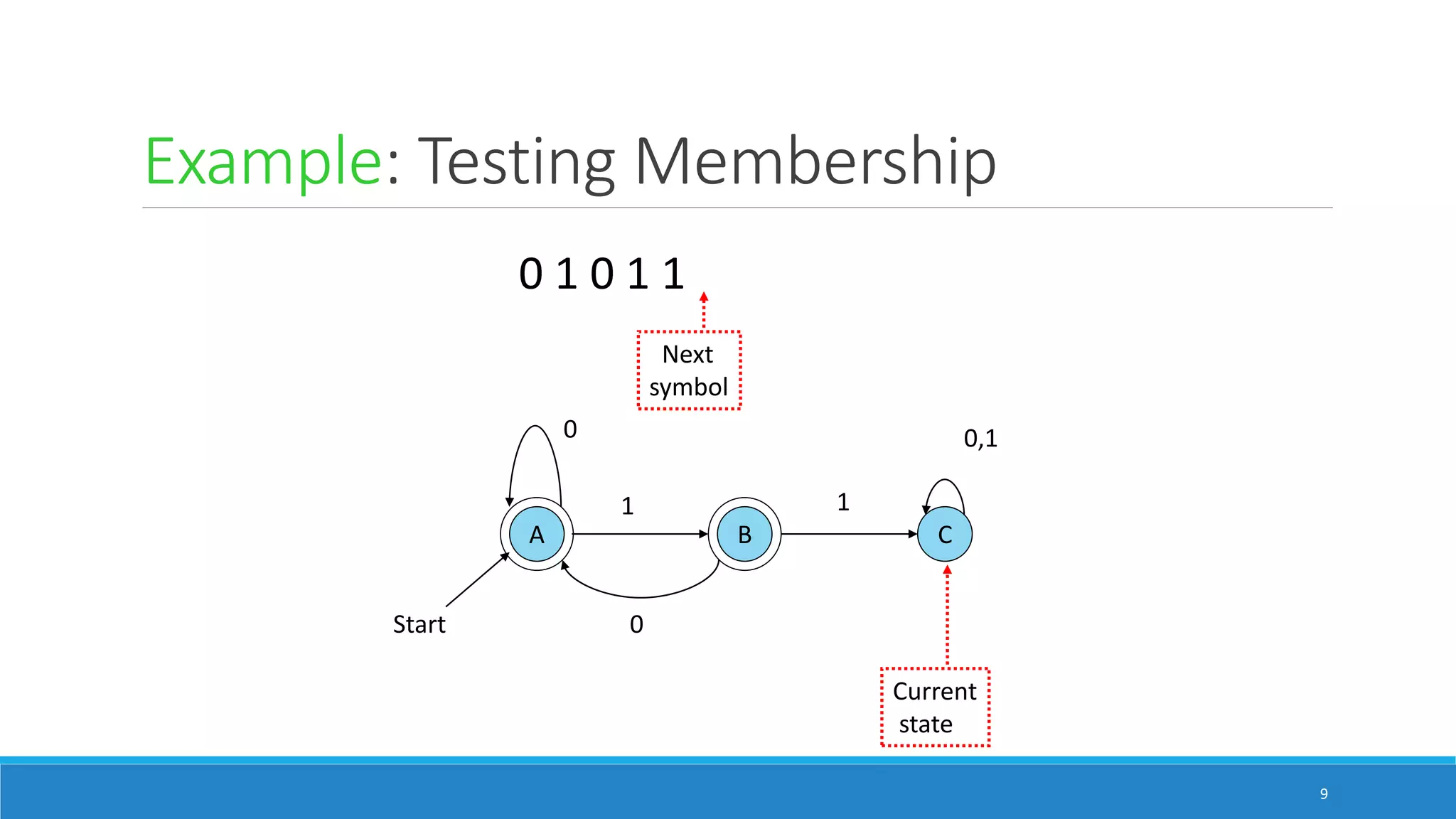 Example: Testing Membership

0 1 0 1 1

Next symbol

0

0,1

1

1

A

B

C

Start

0

Current state

9